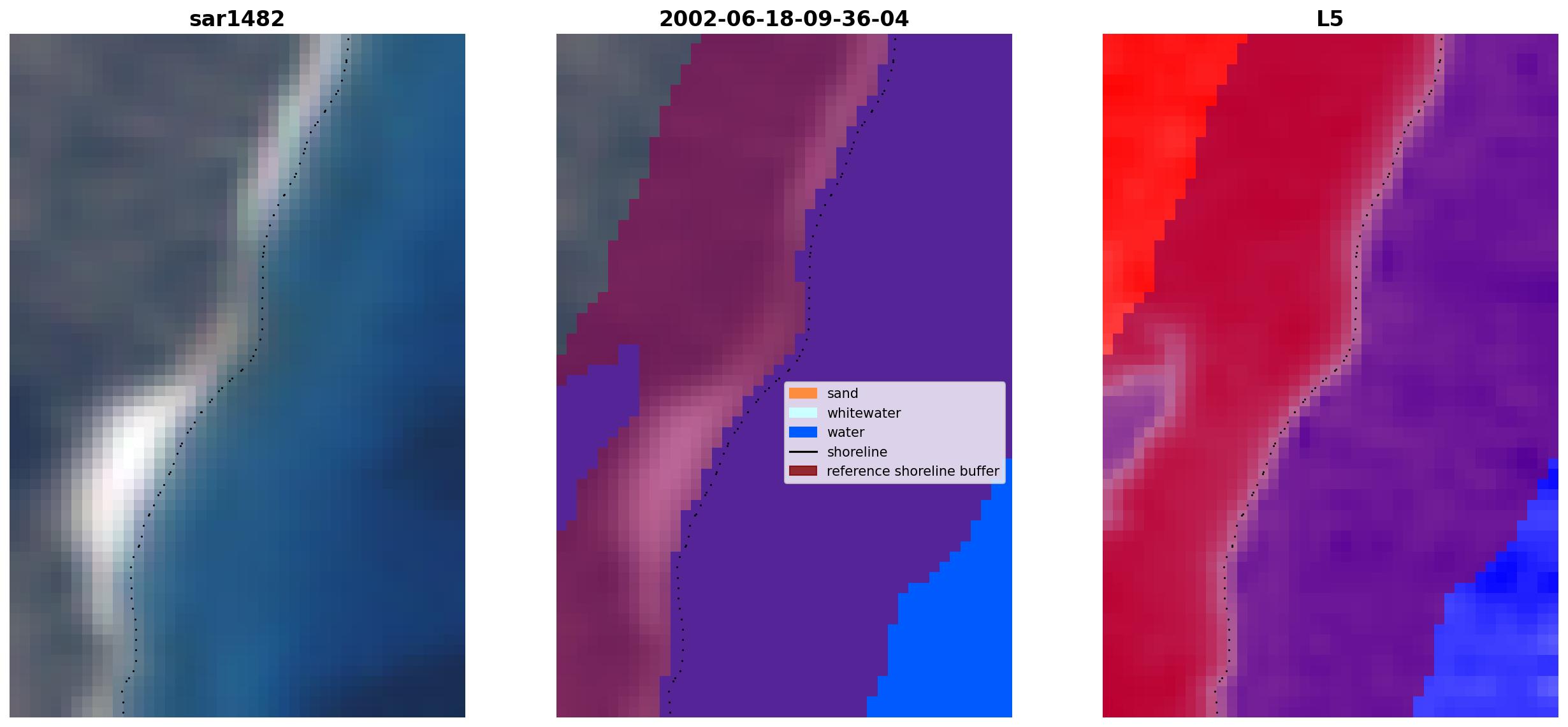 sar1482

2002-06-18-09-36-04

sand
whitewater
water
shoreline
reference shoreline buffer

L5